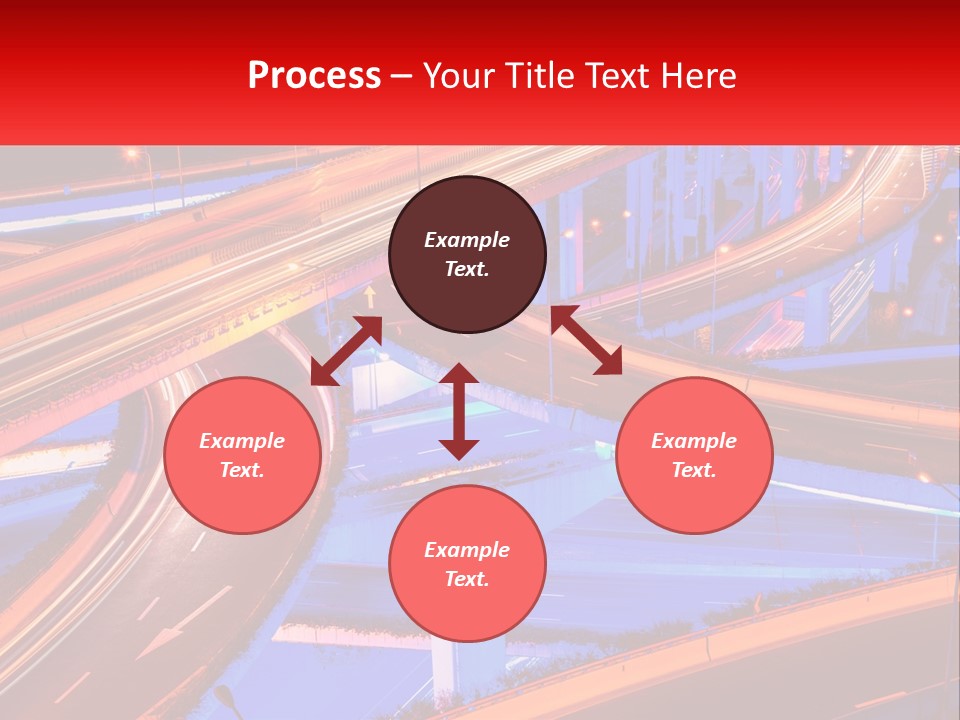 Process – Your Title Text Here

Example Text.

Example Text.

Example Text.

Example Text.